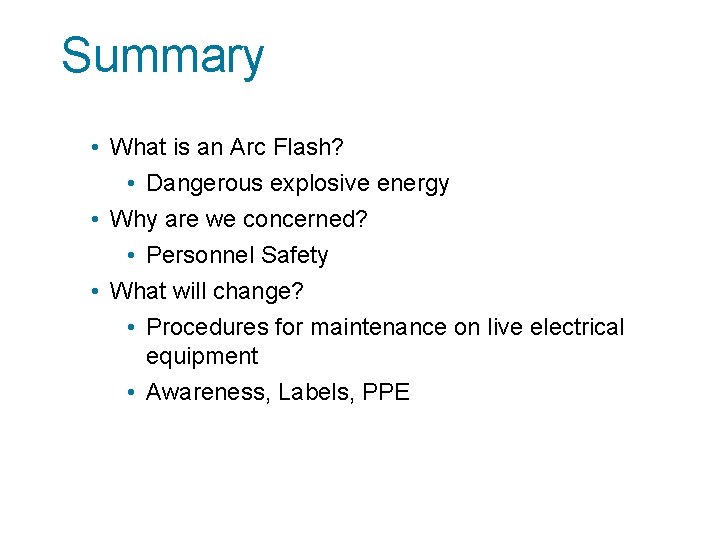 Summary

• What is an Arc Flash?
  • Dangerous explosive energy
• Why are we concerned?
  • Personnel Safety
• What will change?
  • Procedures for maintenance on live electrical equipment
  • Awareness, Labels, PPE